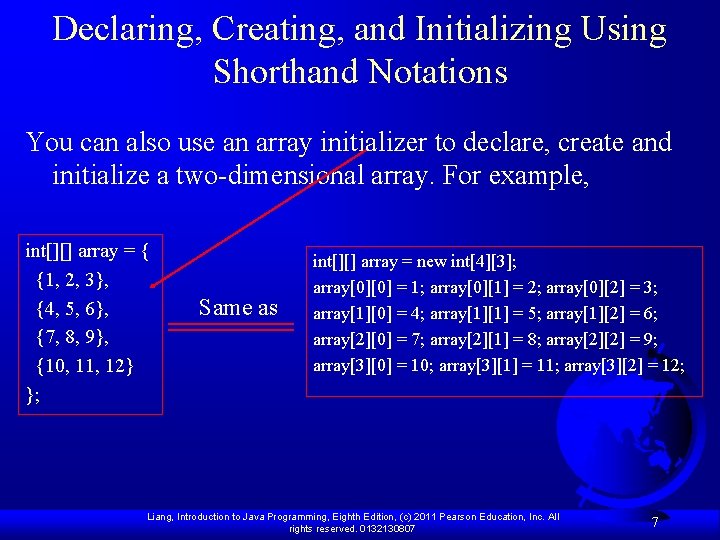 Declaring, Creating, and Initializing Using Shorthand Notations

You can also use an array initializer to declare, create and initialize a two-dimensional array. For example,

int[][] array = {
{1, 2, 3},
{4, 5, 6},
{7, 8, 9},
{10, 11, 12}
};

Same as

int[][] array = new int[4][3];
array[0][0] = 1; array[0][1] = 2; array[0][2] = 3;
array[1][0] = 4; array[1][1] = 5; array[1][2] = 6;
array[2][0] = 7; array[2][1] = 8; array[2][2] = 9;
array[3][0] = 10; array[3][1] = 11; array[3][2] = 12;

Liang, Introduction to Java Programming, Eighth Edition, (c) 2011 Pearson Education, Inc. All rights reserved. 0132130807

7